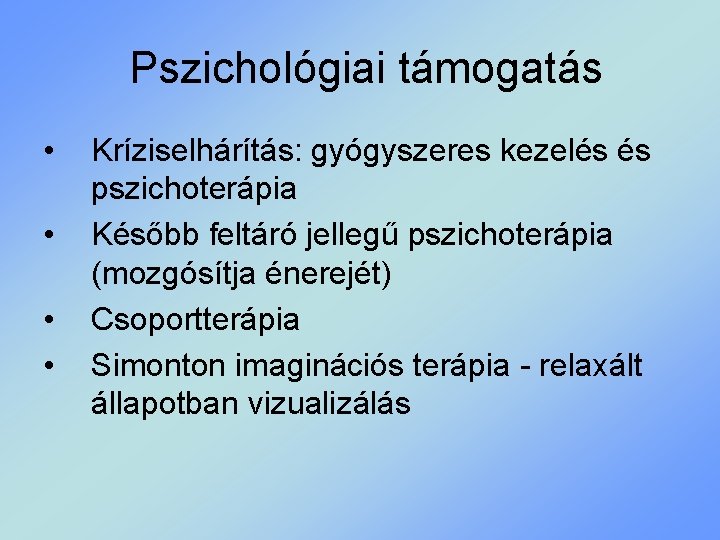 Pszichológiai támogatás

• Kríziselhárítás: gyógyszeres kezelés és pszichoterápia
• Később feltáró jellegű pszichoterápia (mozgósítja énerejét)
• Csoportterápia
• Simonton imaginációs terápia - relaxált állapotban vizualizálás